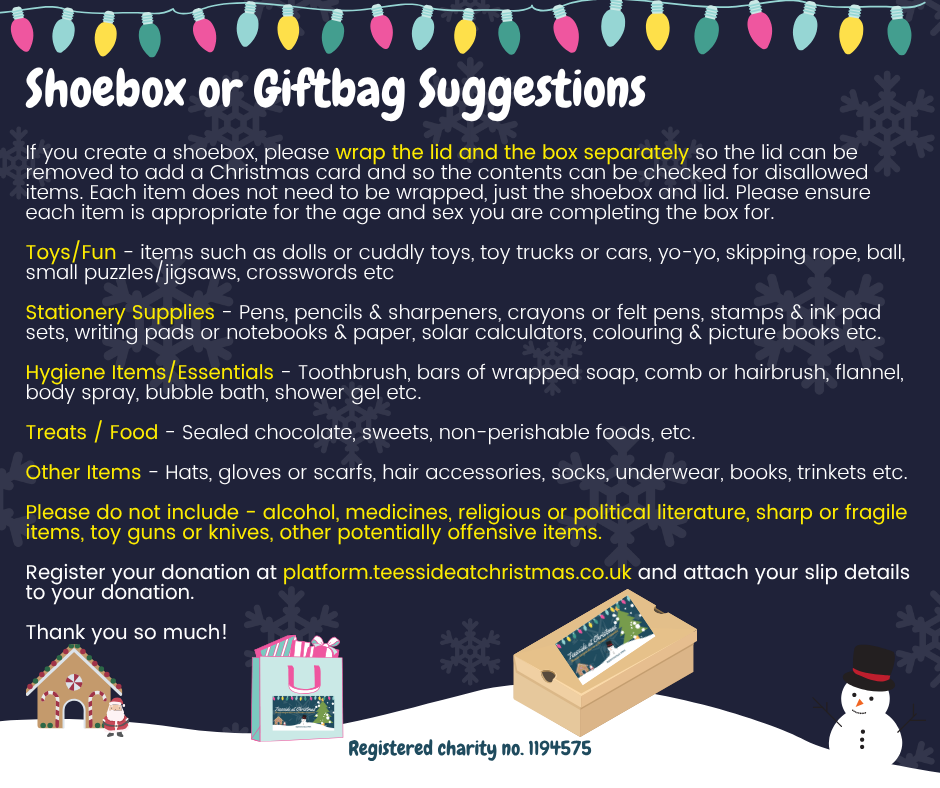 Shoebox or Giftbag Suggestions

If you create a shoebox, please wrap the lid and the box separately so the lid can be removed to add a Christmas card and so the contents can be checked for disallowed items. Each item does not need to be wrapped, just the shoebox and lid. Please ensure each item is appropriate for the age and sex you are completing the box for.

Toys/Fun - items such as dolls or cuddly toys, toy trucks or cars, yo-yo, skipping rope, ball, small puzzles/jigsaws, crosswords etc

Stationery Supplies - Pens, pencils & sharpeners, crayons or felt pens, stamps & ink pad sets, writing pads or notebooks & paper, solar calculators, colouring & picture books etc.

Hygiene Items/Essentials - Toothbrush, bars of wrapped soap, comb or hairbrush, flannel, body spray, bubble bath, shower gel etc.

Treats / Food - Sealed chocolate, sweets, non-perishable foods, etc.

Other Items - Hats, gloves or scarfs, hair accessories, socks, underwear, books, trinkets etc.

Please do not include - alcohol, medicines, religious or political literature, sharp or fragile items, toy guns or knives, other potentially offensive items.

Register your donation at platform.teessideatchristmas.co.uk and attach your slip details to your donation.

Thank you so much!

Teesside at Christmas

Teesside at Christmas

Registered charity no. 1194575